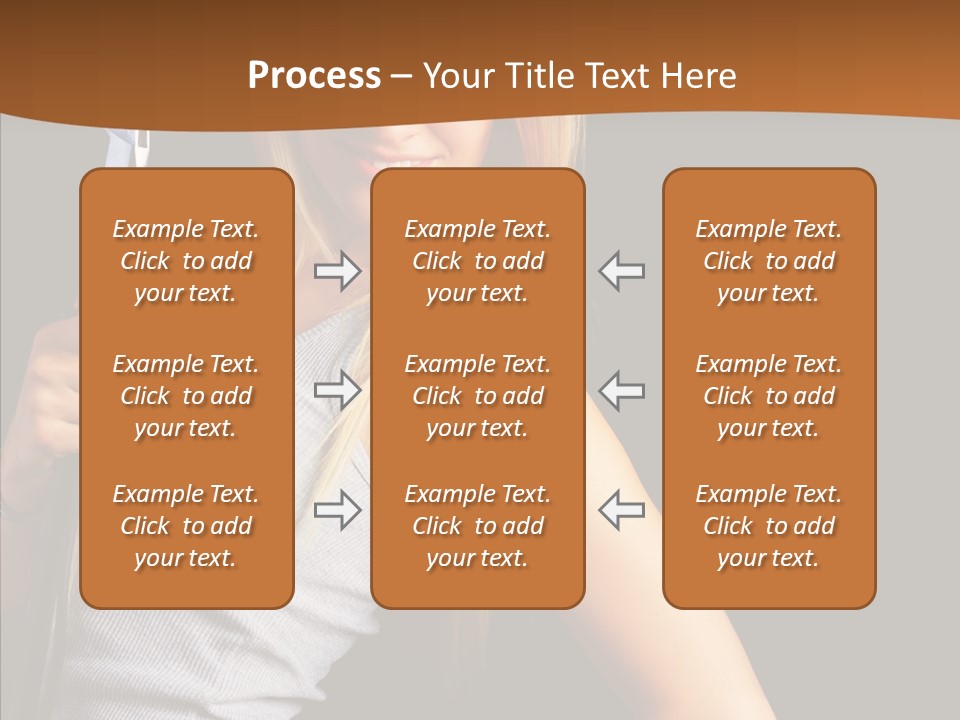 Process – Your Title Text Here

Example Text. Click to add your text.

Example Text. Click to add your text.

Example Text. Click to add your text.

Example Text. Click to add your text.

Example Text. Click to add your text.

Example Text. Click to add your text.

Example Text. Click to add your text.

Example Text. Click to add your text.

Example Text. Click to add your text.